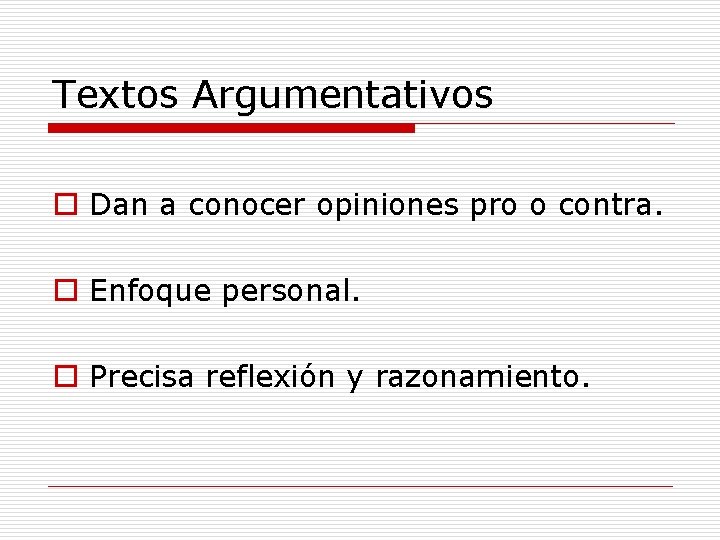 Textos Argumentativos

Dan a conocer opiniones pro o contra.

Enfoque personal.

Precisa reflexión y razonamiento.